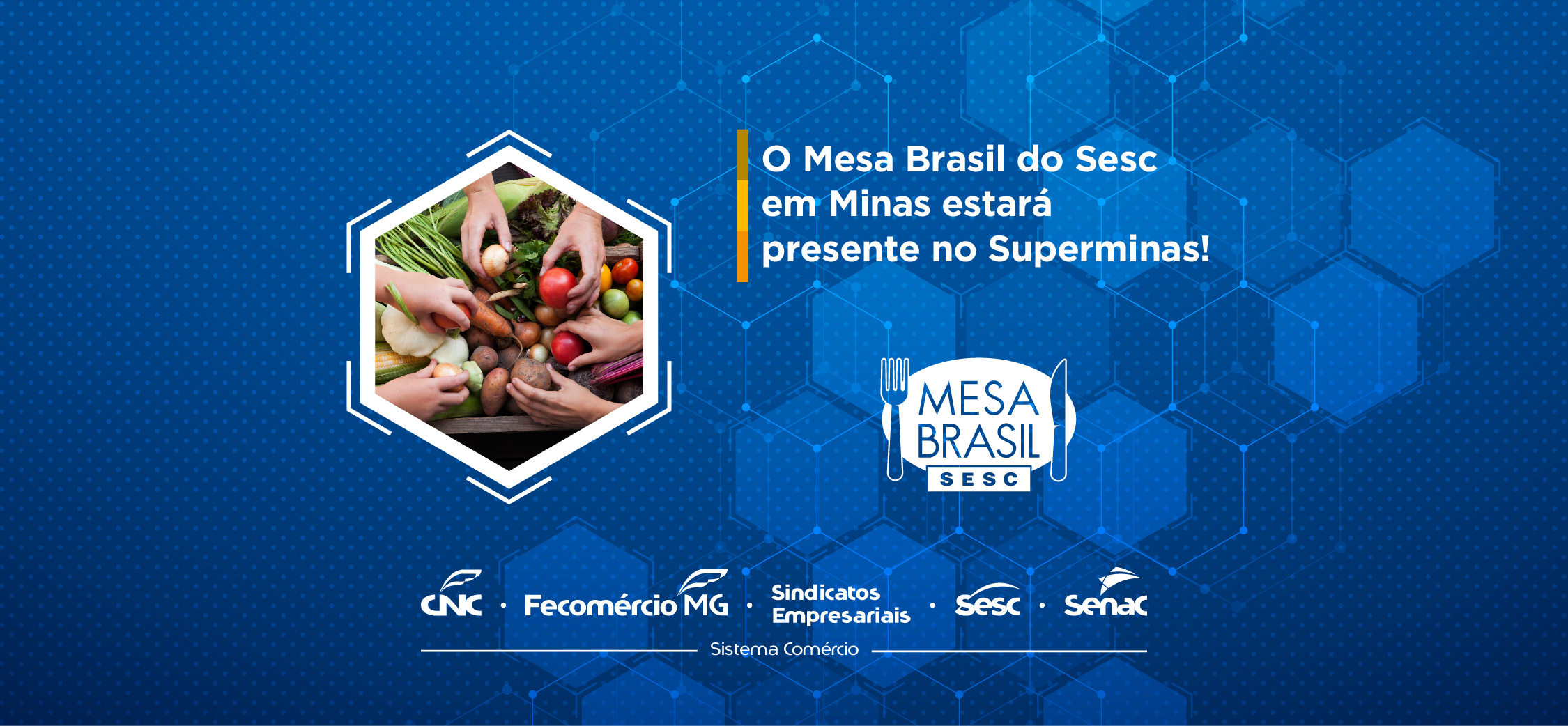 O Mesa Brasil do Sesc em Minas estará presente no Superminas!

MESA BRASIL SESC

CNC · Fecomércio MG · Sindicatos Empresariais · Sesc · Senac

Sistema Comércio